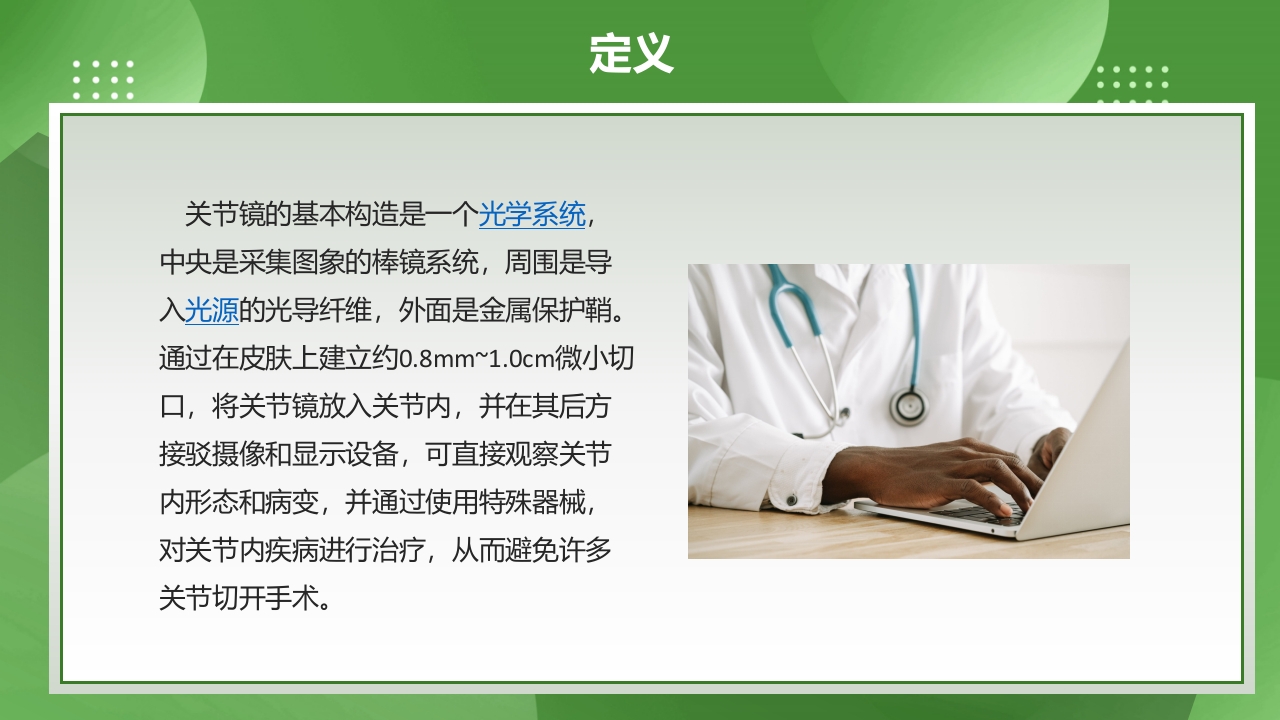 定义

关节镜的基本构造是一个光学系统，中央是采集图象的棒镜系统，周围是导入光源的光导纤维，外面是金属保护鞘。通过在皮肤上建立约0.8mm~1.0cm微小切口，将关节镜放入关节内，并在其后方接驳摄像和显示设备，可直接观察关节内形态和病变，并通过使用特殊器械，对关节内疾病进行治疗，从而避免许多关节切开手术。